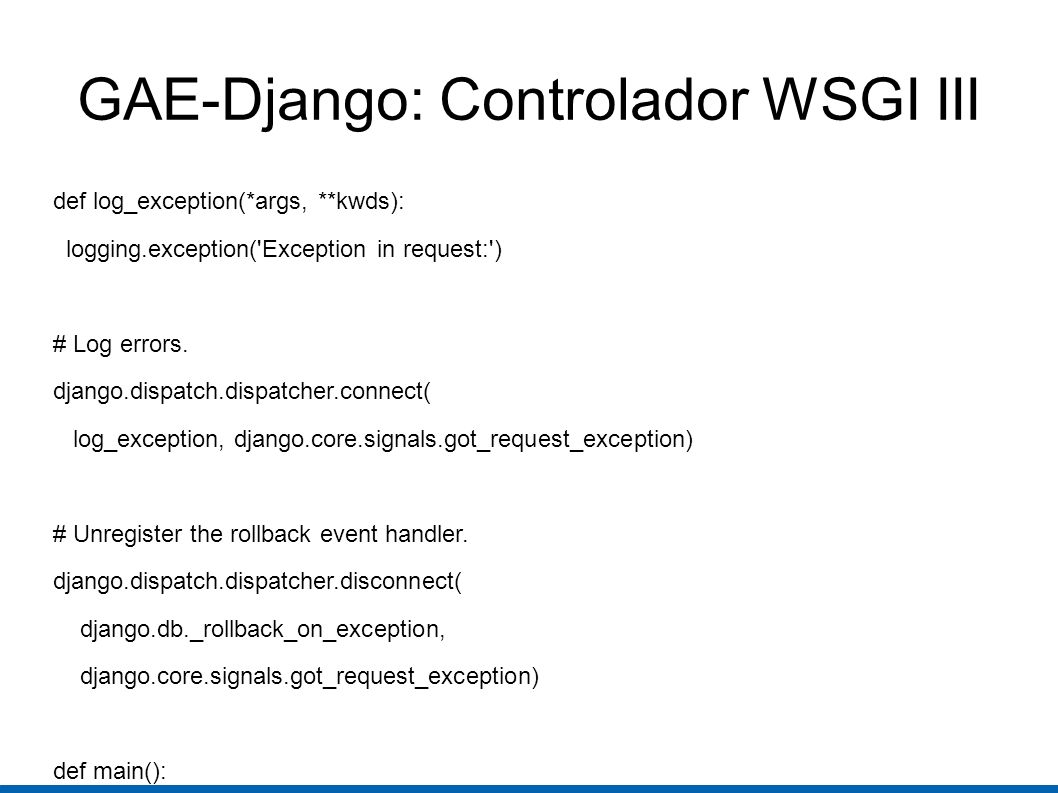 GAE-Django: Controlador WSGI III

def log_exception(*args, **kwds):
  logging.exception('Exception in request:')

# Log errors.
django.dispatch.dispatcher.connect(
   log_exception, django.core.signals.got_request_exception)

# Unregister the rollback event handler.
django.dispatch.dispatcher.disconnect(
    django.db._rollback_on_exception,
    django.core.signals.got_request_exception)

def main():